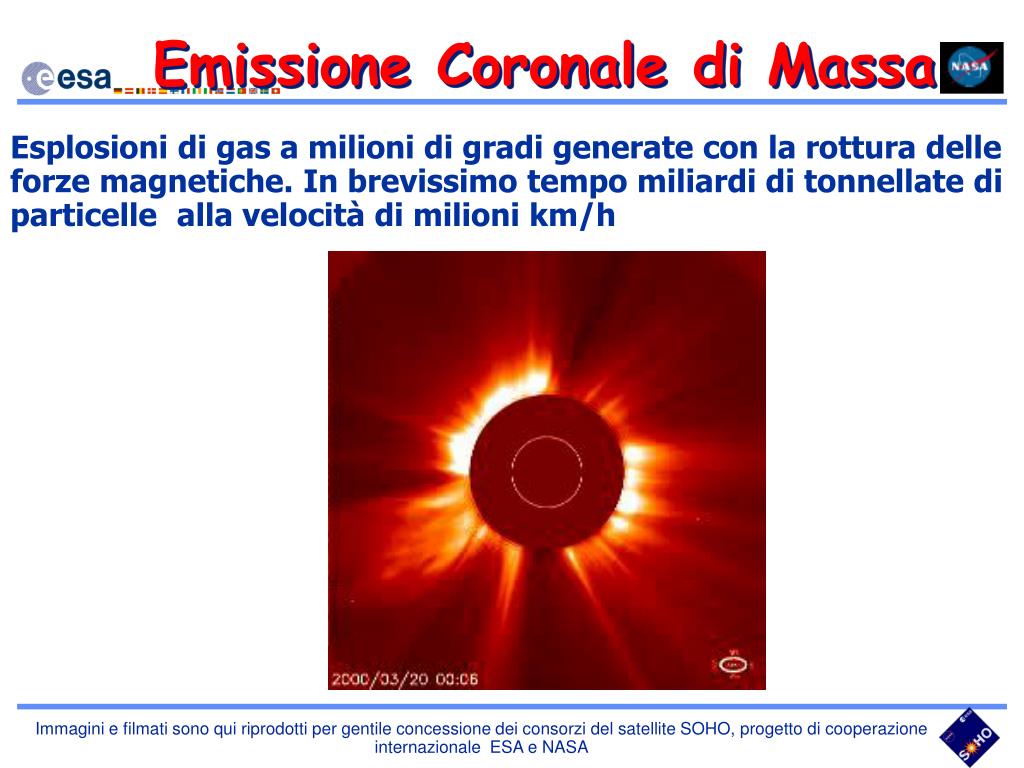 esa

Emissione Coronale di Massa

NASA

Esplosioni di gas a milioni di gradi generate con la rottura delle forze magnetiche. In brevissimo tempo miliardi di tonnellate di particelle alla velocità di milioni km/h

2000/03/20 00:06

Immagini e filmati sono qui riprodotti per gentile concessione dei consorzi del satellite SOHO, progetto di cooperazione internazionale ESA e NASA

SOHO